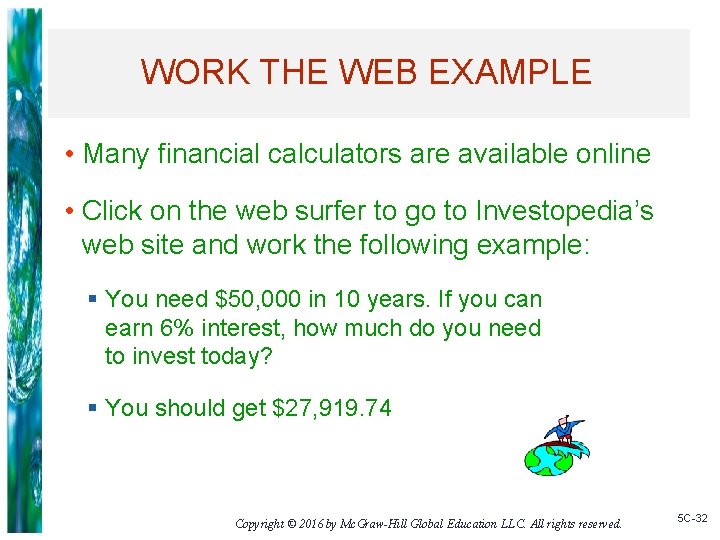 WORK THE WEB EXAMPLE

• Many financial calculators are available online

• Click on the web surfer to go to Investopedia's web site and work the following example:

▪ You need \$50,000 in 10 years. If you can earn 6% interest, how much do you need to invest today?

▪ You should get \$27,919.74

Copyright © 2016 by McGraw-Hill Global Education LLC. All rights reserved.

5C-32